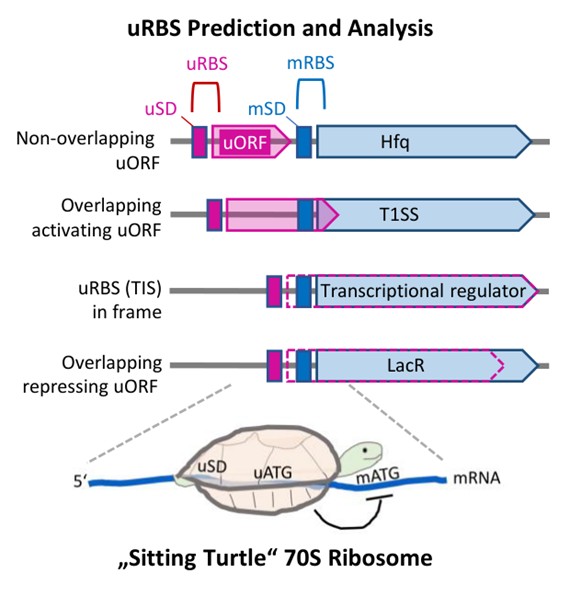 uRBS Prediction and Analysis

uRBS

mRBS

uSD

mSD

Non-overlapping uORF

uORF

Hfq

Overlapping activating uORF

T1SS

uRBS (TIS) in frame

Transcriptional regulator

Overlapping repressing uORF

LacR

5‘

uSD

uATG

mATG

mRNA

„Sitting Turtle“ 70S Ribosome